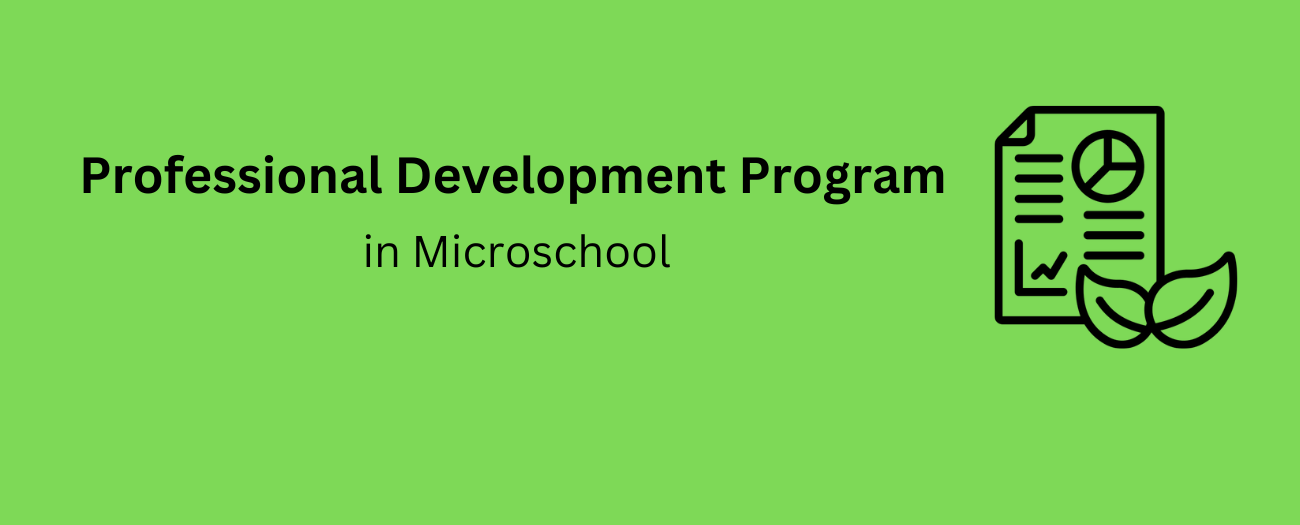 Professional Development Program

in Microschool